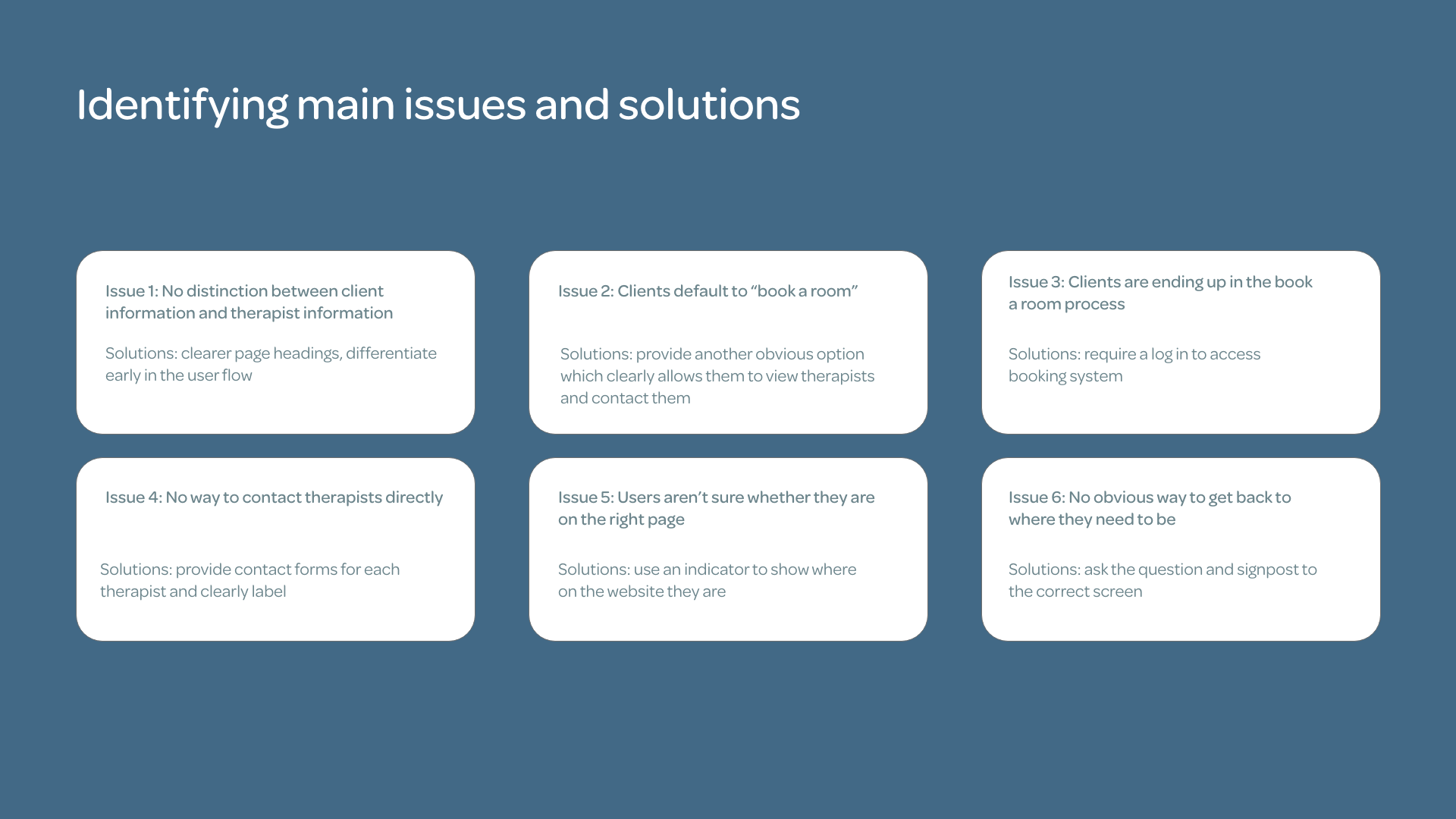 Identifying main issues and solutions

Issue 1: No distinction between client information and therapist information

Solutions: clearer page headings, differentiate early in the user flow

Issue 2: Clients default to “book a room”

Solutions: provide another obvious option which clearly allows them to view therapists and contact them

Issue 3: Clients are ending up in the book a room process

Solutions: require a log in to access booking system

Issue 4: No way to contact therapists directly

Solutions: provide contact forms for each therapist and clearly label

Issue 5: Users aren’t sure whether they are on the right page

Solutions: use an indicator to show where on the website they are

Issue 6: No obvious way to get back to where they need to be

Solutions: ask the question and signpost to the correct screen